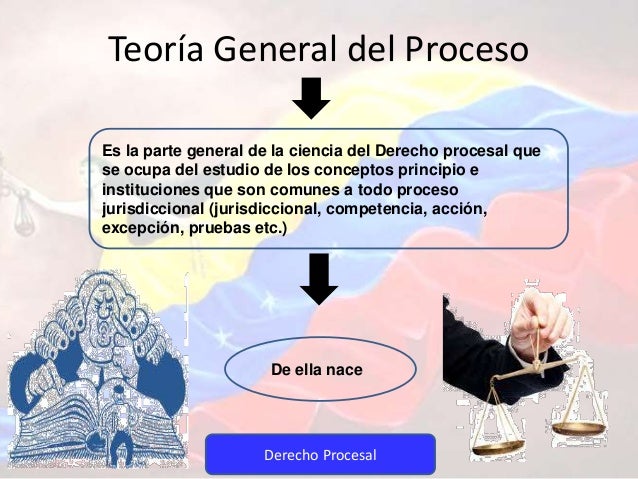 Teoría General del Proceso

Es la parte general de la ciencia del Derecho procesal que se ocupa del estudio de los conceptos principio e instituciones que son comunes a todo proceso jurisdiccional (jurisdiccional, competencia, acción, excepción, pruebas etc.)

De ella nace

Derecho Procesal